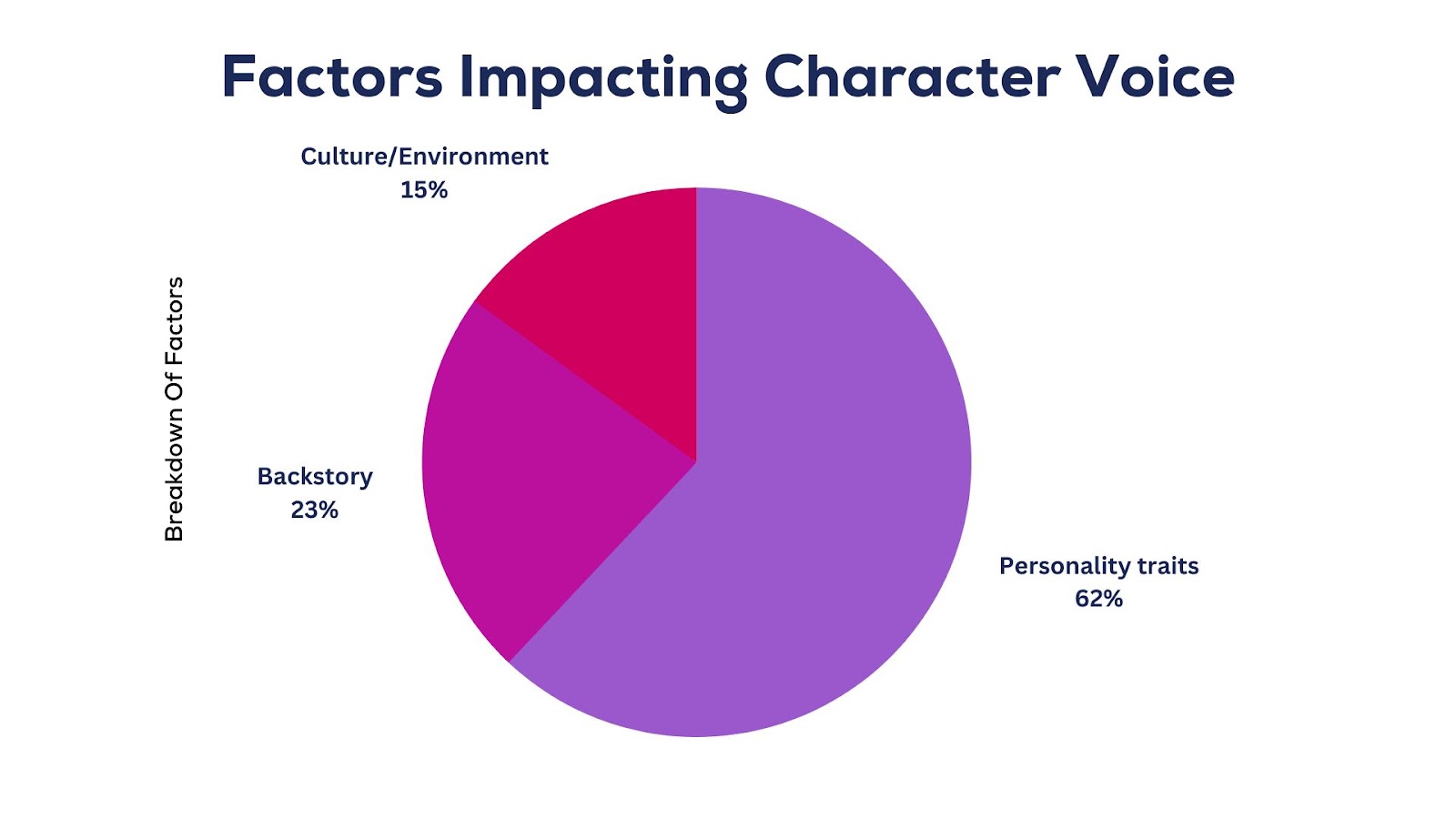 Factors Impacting Character Voice

Breakdown Of Factors

Culture/Environment
15%

Backstory
23%

Personality traits
62%